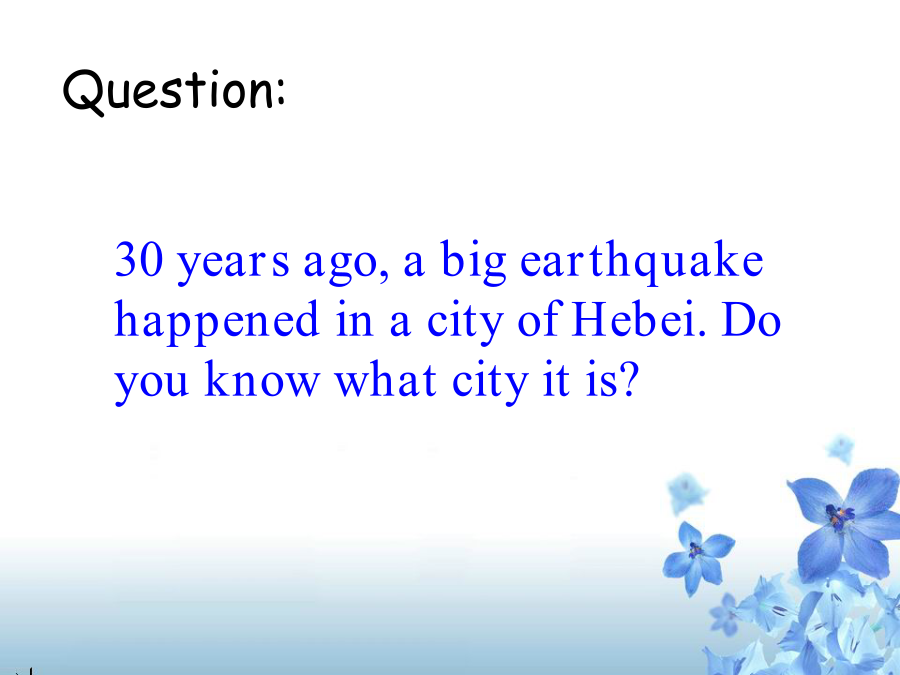 Question:

30 years ago, a big earthquake happened in a city of Hebei. Do you know what city it is?